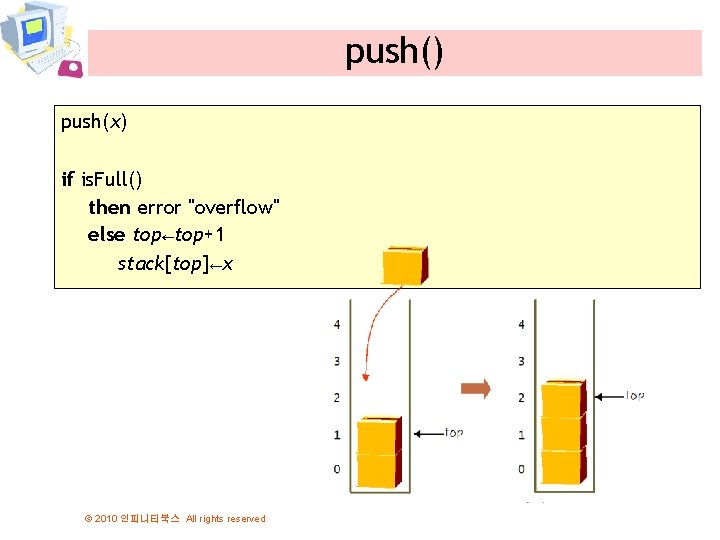 push()

push(x)

if isFull()
then error "overflow"
else top←top+1
stack[top]←x

4
3
2
1
0
top

4
3
2
1
0
top

© 2010 인피니티북스 All rights reserved